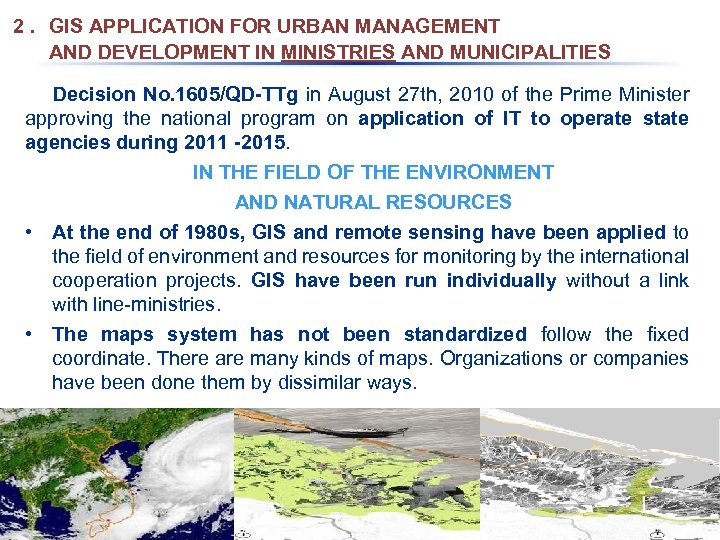 2 . GIS APPLICATION FOR URBAN MANAGEMENT AND DEVELOPMENT IN MINISTRIES AND MUNICIPALITIES

Decision No.1605/QD-TTg in August 27th, 2010 of the Prime Minister approving the national program on application of IT to operate state agencies during 2011 -2015.

IN THE FIELD OF THE ENVIRONMENT

AND NATURAL RESOURCES

• At the end of 1980s, GIS and remote sensing have been applied to the field of environment and resources for monitoring by the international cooperation projects. GIS have been run individually without a link with line-ministries.

• The maps system has not been standardized follow the fixed coordinate. There are many kinds of maps. Organizations or companies have been done them by dissimilar ways.